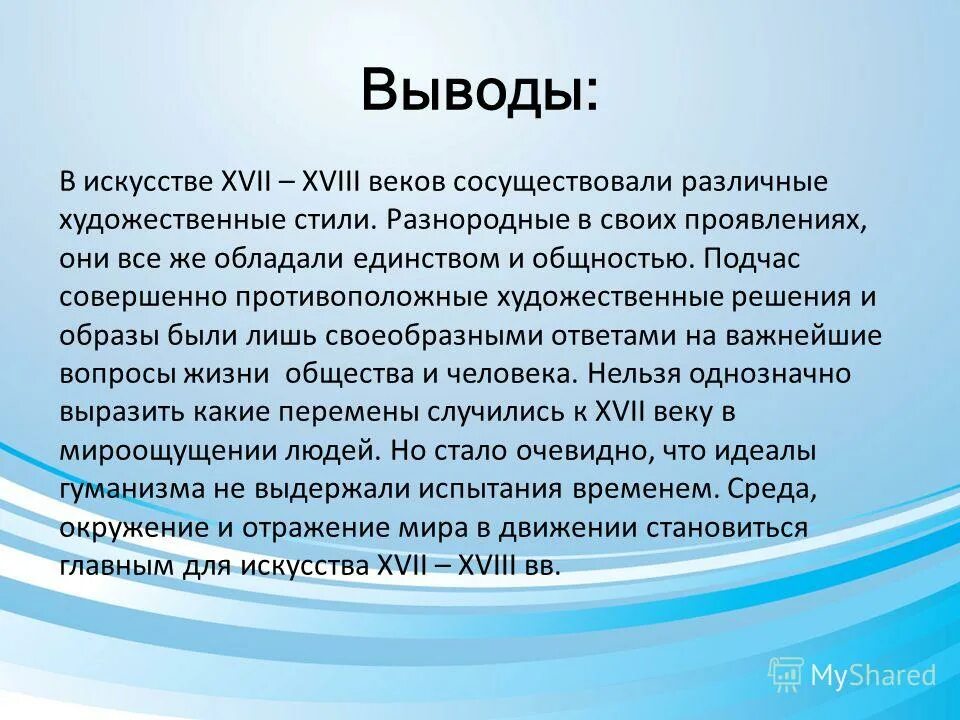 Выводы:

В искусстве XVII – XVIII веков сосуществовали различные художественные стили. Разнородные в своих проявлениях, они все же обладали единством и общностью. Подчас совершенно противоположные художественные решения и образы были лишь своеобразными ответами на важнейшие вопросы жизни общества и человека. Нельзя однозначно выразить какие перемены случились к XVII веку в мироощущении людей. Но стало очевидно, что идеалы гуманизма не выдержали испытания временем. Среда, окружение и отражение мира в движении становиться главным для искусства XVII – XVIII вв.

MyShared